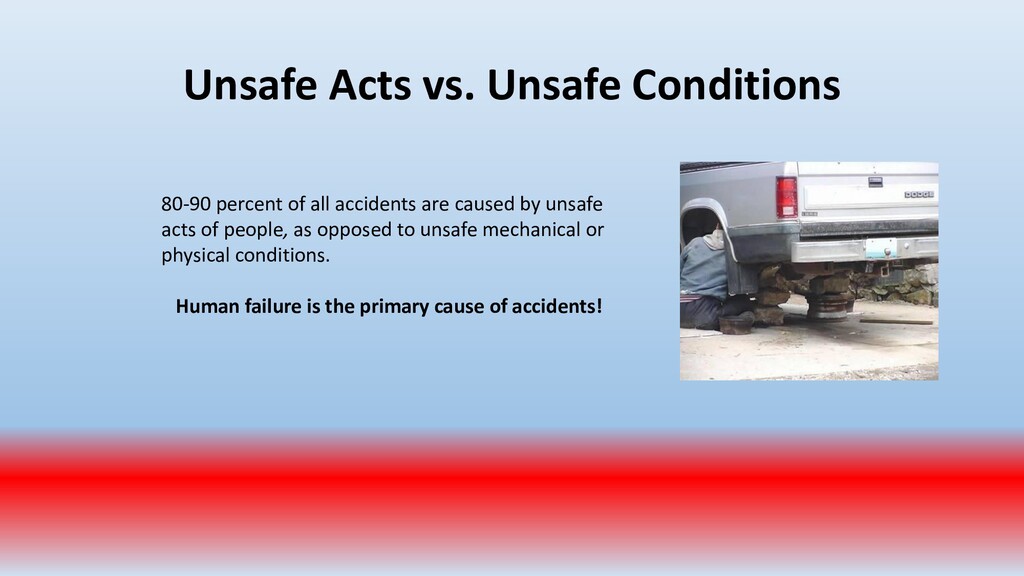 Unsafe Acts vs. Unsafe Conditions

80-90 percent of all accidents are caused by unsafe acts of people, as opposed to unsafe mechanical or physical conditions.

Human failure is the primary cause of accidents!

DODGE